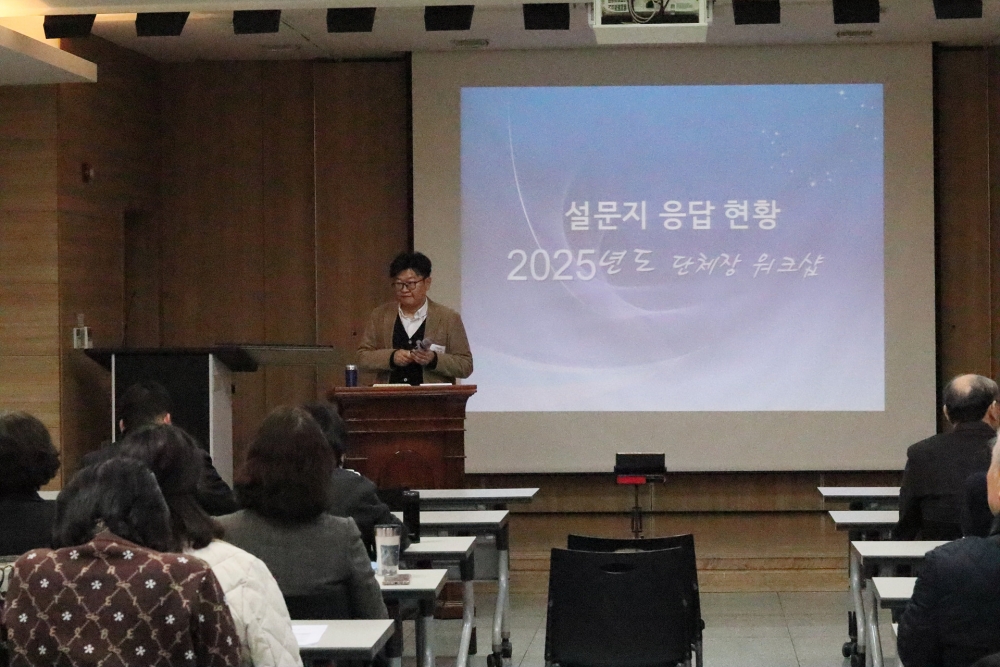 설문지 응답 현황
2025년도 단체장 워크샵